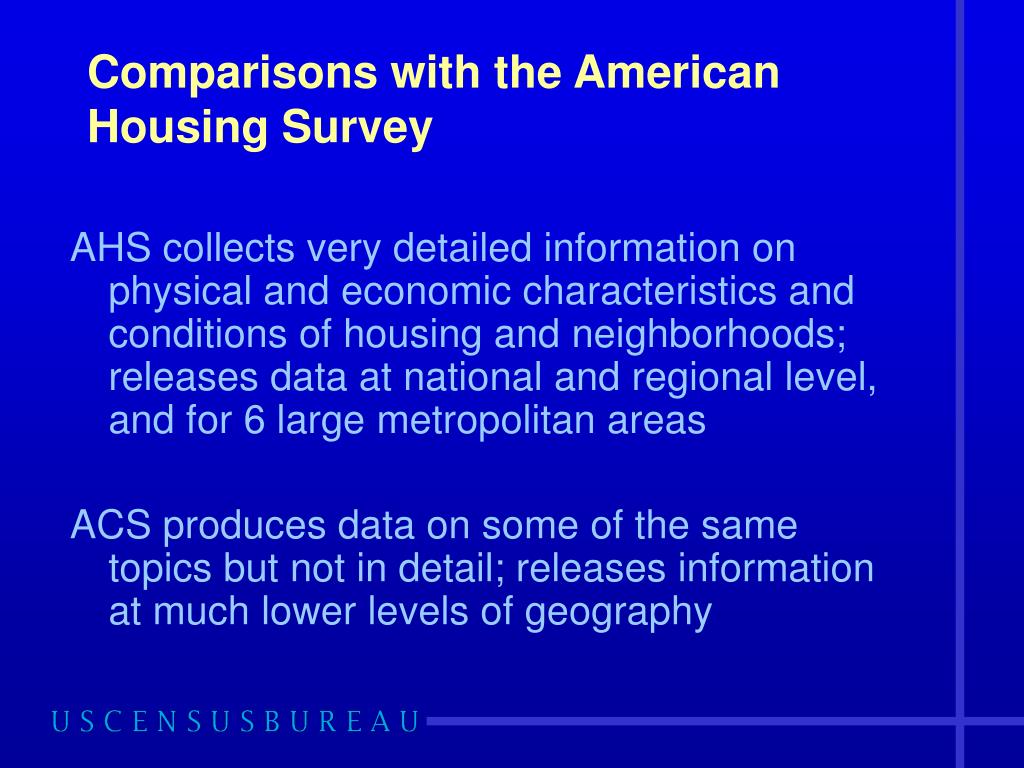 Comparisons with the American Housing Survey

AHS collects very detailed information on physical and economic characteristics and conditions of housing and neighborhoods; releases data at national and regional level, and for 6 large metropolitan areas

ACS produces data on some of the same topics but not in detail; releases information at much lower levels of geography

USCENSUSBUREAU